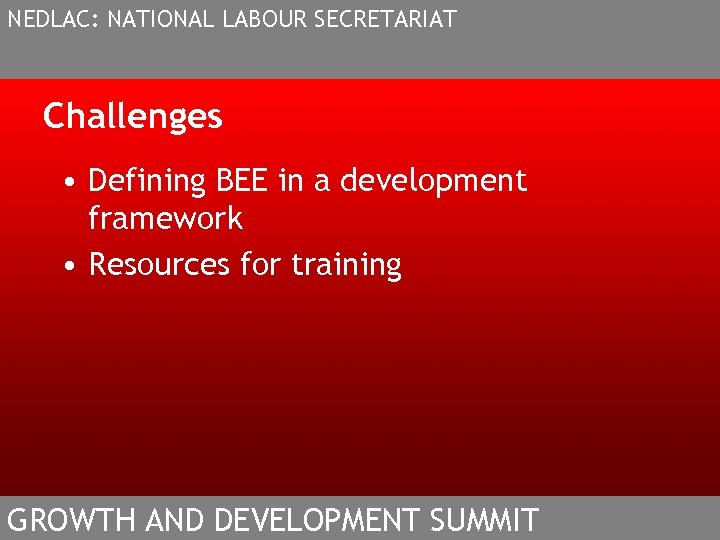 NEDLAC: NATIONAL LABOUR SECRETARIAT

Challenges

• Defining BEE in a development framework
• Resources for training

GROWTH AND DEVELOPMENT SUMMIT